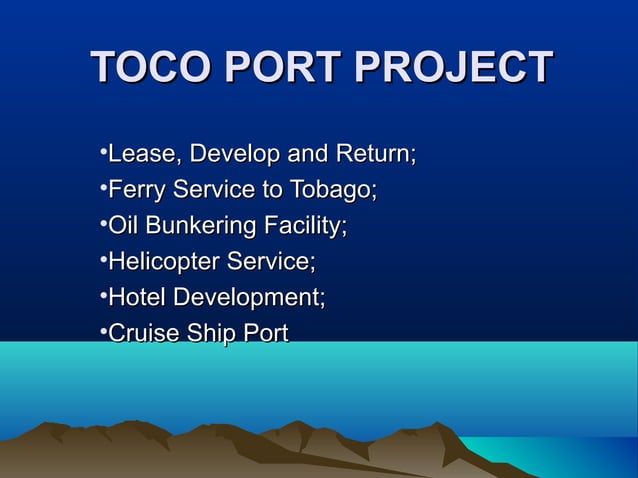 TOCO PORT PROJECT

•Lease, Develop and Return;
•Ferry Service to Tobago;
•Oil Bunkering Facility;
•Helicopter Service;
•Hotel Development;
•Cruise Ship Port